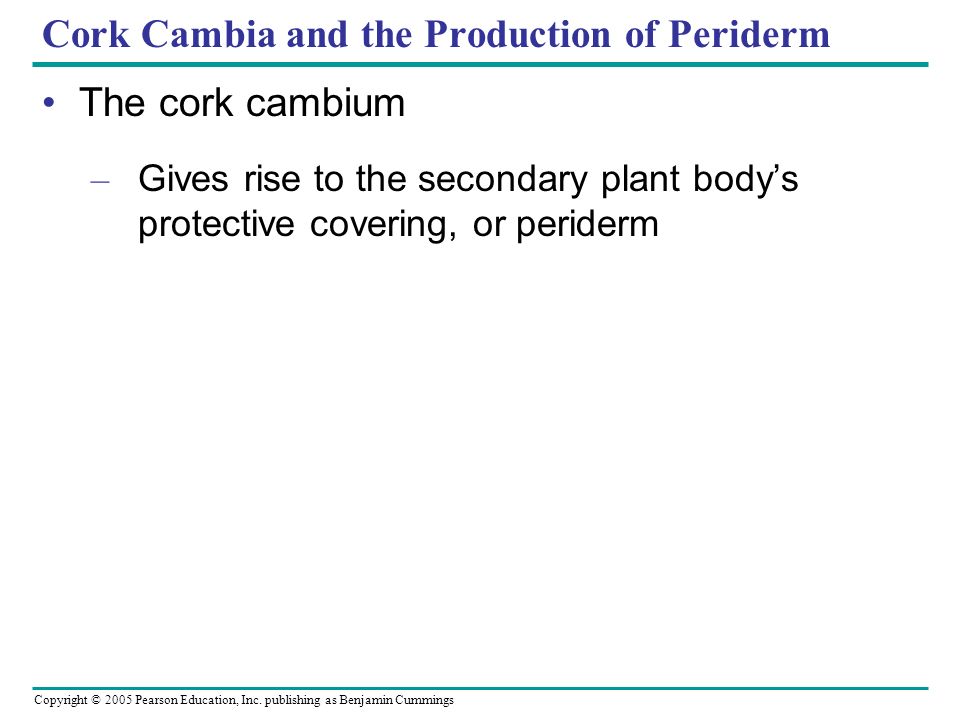 Cork Cambia and the Production of Periderm

• The cork cambium

– Gives rise to the secondary plant body's protective covering, or periderm

Copyright © 2005 Pearson Education, Inc. publishing as Benjamin Cummings